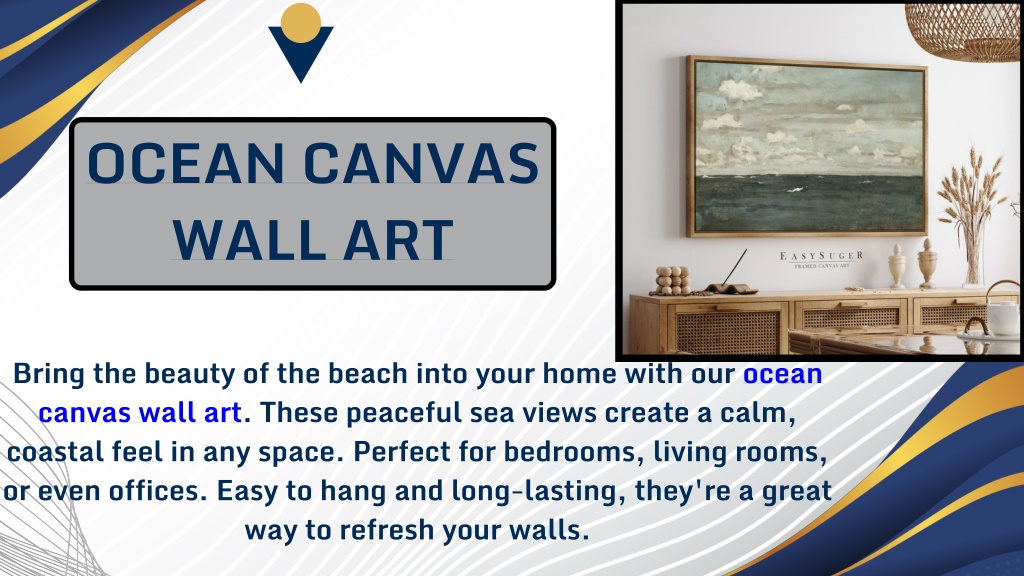 OCEAN CANVAS WALL ART

EASYSUGER
FRAMED CANVAS ART

Bring the beauty of the beach into your home with our ocean canvas wall art. These peaceful sea views create a calm, coastal feel in any space. Perfect for bedrooms, living rooms, or even offices. Easy to hang and long-lasting, they're a great way to refresh your walls.